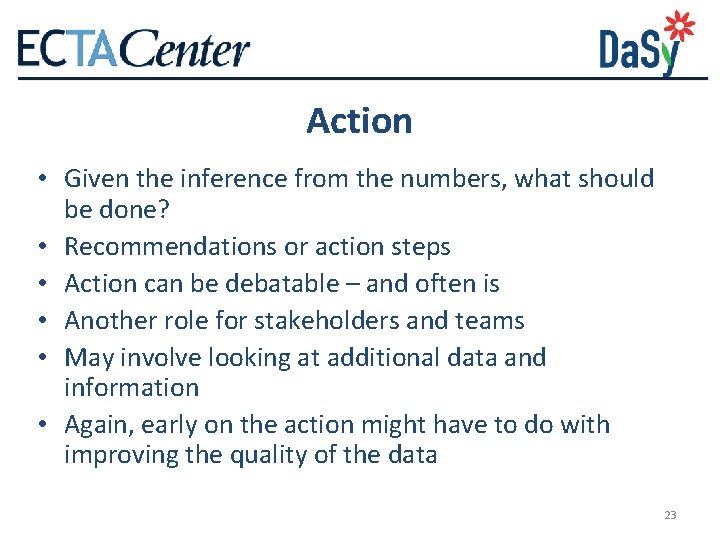 ECTACenter

DaSy

Action

• Given the inference from the numbers, what should be done?
• Recommendations or action steps
• Action can be debatable – and often is
• Another role for stakeholders and teams
• May involve looking at additional data and information
• Again, early on the action might have to do with improving the quality of the data

23